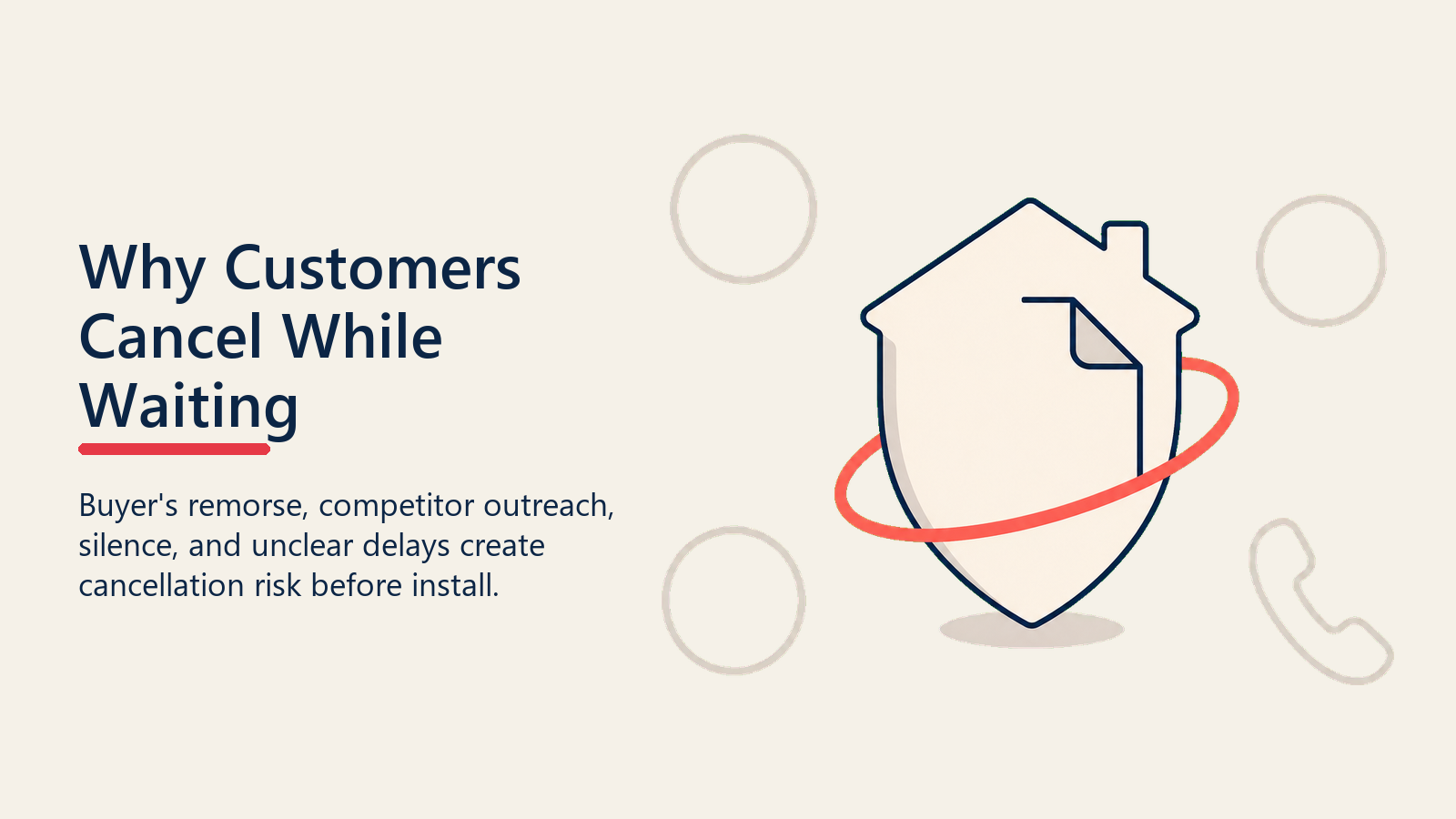 Why Customers Cancel While Waiting

Buyer's remorse, competitor outreach, silence, and unclear delays create cancellation risk before install.